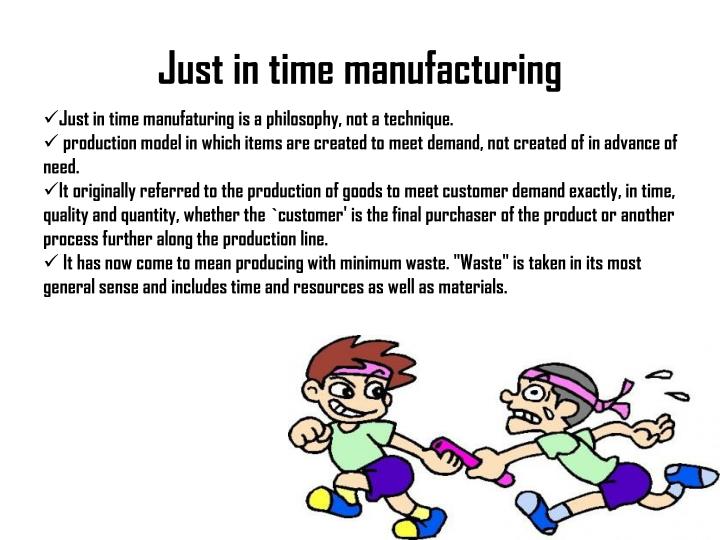 Just in time manufacturing

✓Just in time manufaturing is a philosophy, not a technique.
✓ production model in which items are created to meet demand, not created of in advance of need.
✓It originally referred to the production of goods to meet customer demand exactly, in time, quality and quantity, whether the `customer' is the final purchaser of the product or another process further along the production line.
✓ It has now come to mean producing with minimum waste. "Waste" is taken in its most general sense and includes time and resources as well as materials.